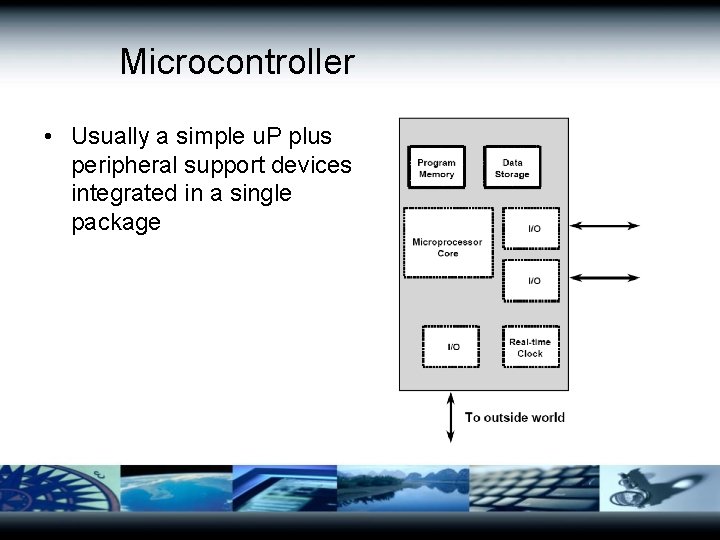 Microcontroller

• Usually a simple uP plus peripheral support devices integrated in a single package

Program Memory

Data Storage

Microprocessor Core

I/O

I/O

I/O

Real-time Clock

To outside world